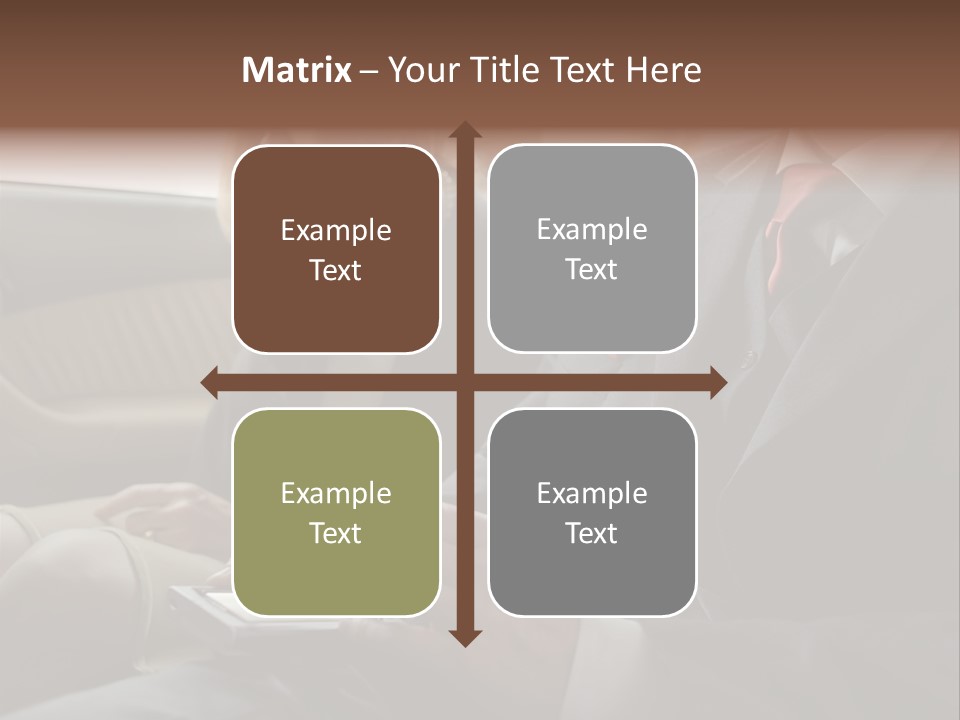 Matrix – Your Title Text Here

Example Text

Example Text

Example Text

Example Text